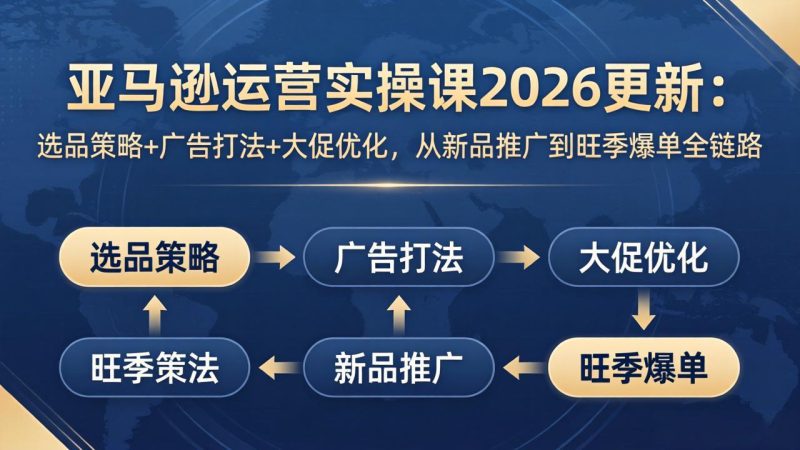 亚马逊运营实操课2026更新：

选品策略+广告打法+大促优化，从新品推广到旺季爆单全链路

选品策略

广告打法

大促优化

旺季策法

新品推广

旺季爆单